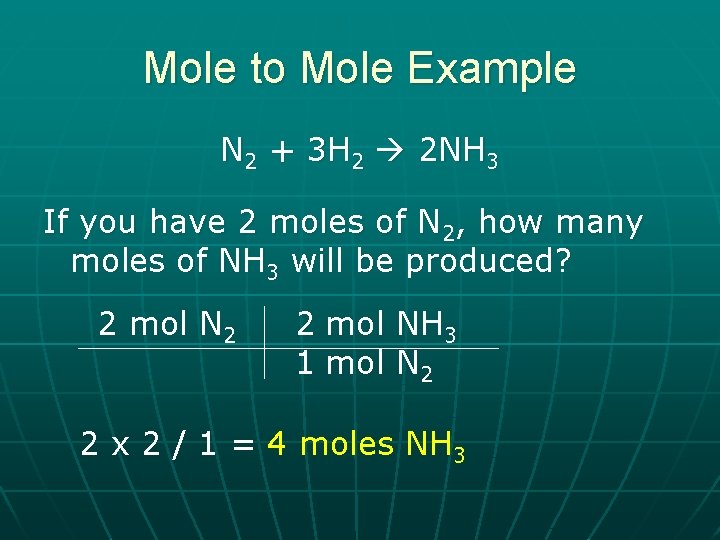 Mole to Mole Example

$N_2 + 3H_2 \rightarrow 2NH_3$

If you have 2 moles of $N_2$, how many moles of $NH_3$ will be produced?

| 2 mol $N_2$ | 2 mol $NH_3$ |
|---|---|
| | 1 mol $N_2$ |

2 x 2 / 1 = 4 moles $NH_3$